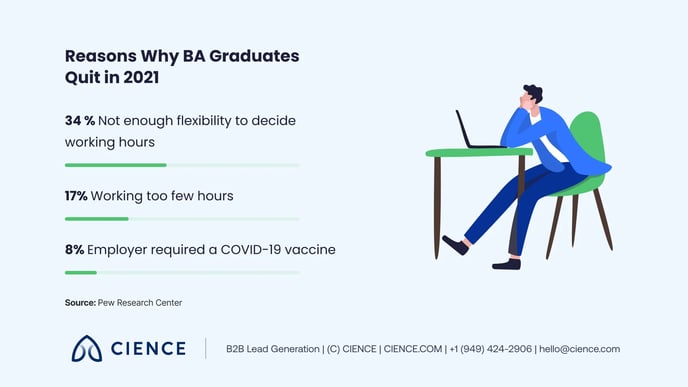 Reasons Why BA Graduates Quit in 2021

34 % Not enough flexibility to decide working hours

17% Working too few hours

8% Employer required a COVID-19 vaccine

Source: Pew Research Center

CIENCE

B2B Lead Generation | (C) CIENCE | CIENCE.COM | +1 (949) 424-2906 | hello@cience.com